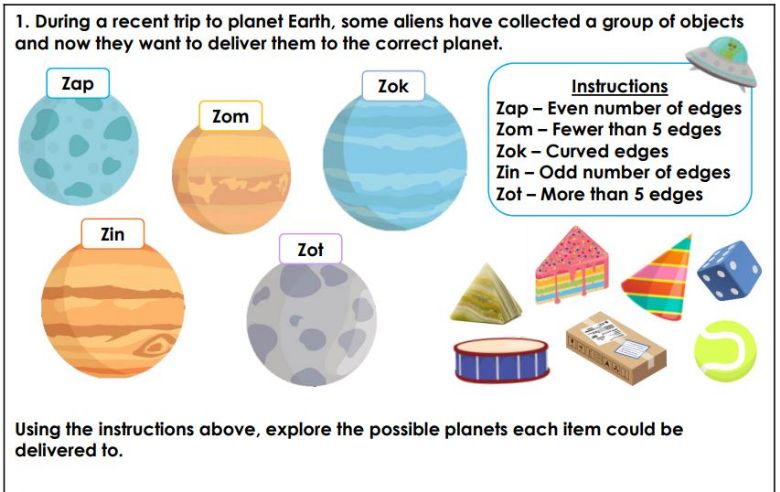 1. During a recent trip to planet Earth, some aliens have collected a group of objects and now they want to deliver them to the correct planet.

Zap

Zom

Zok

Zin

Zot

Instructions
Zap – Even number of edges
Zom – Fewer than 5 edges
Zok – Curved edges
Zin – Odd number of edges
Zot – More than 5 edges

Using the instructions above, explore the possible planets each item could be delivered to.